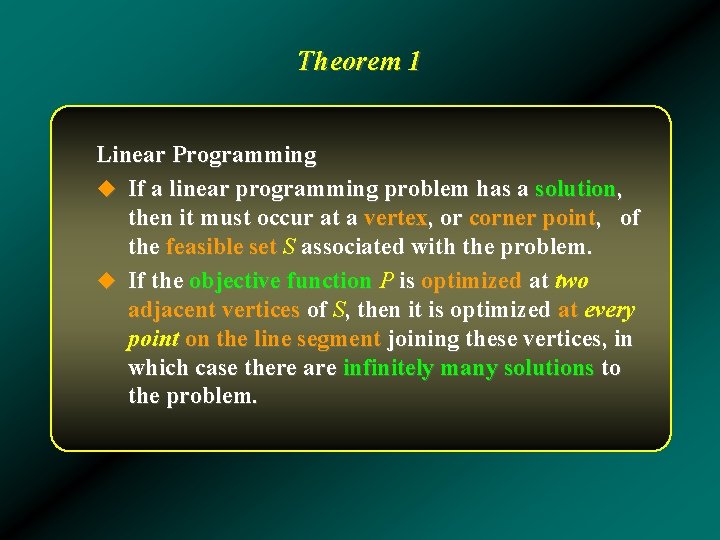 Theorem 1

Linear Programming

◆ If a linear programming problem has a solution, then it must occur at a vertex, or corner point, of the feasible set $S$ associated with the problem.

◆ If the objective function $P$ is optimized at two adjacent vertices of $S$, then it is optimized at every point on the line segment joining these vertices, in which case there are infinitely many solutions to the problem.